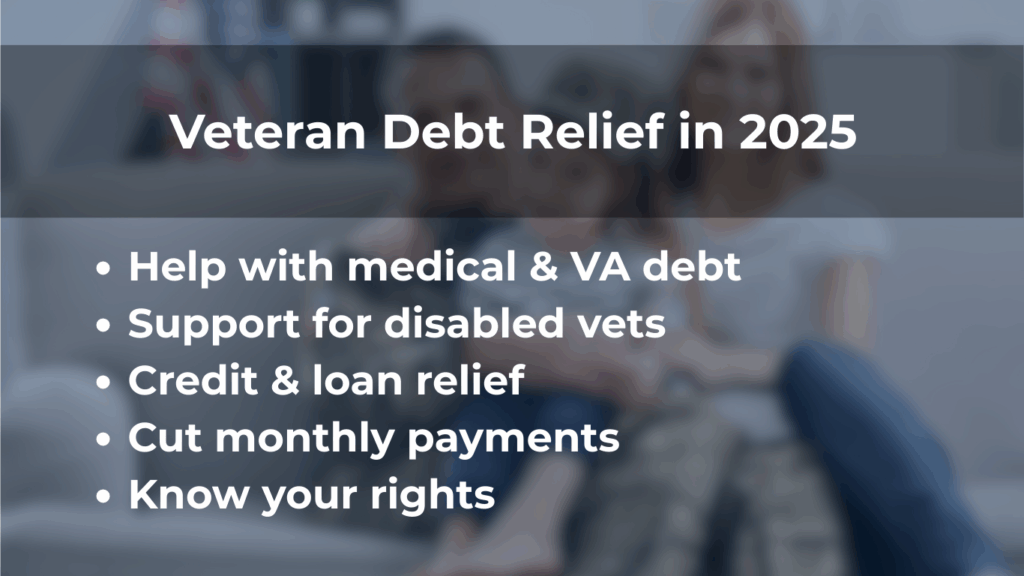 Veteran Debt Relief in 2025

• Help with medical & VA debt
• Support for disabled vets
• Credit & loan relief
• Cut monthly payments
• Know your rights